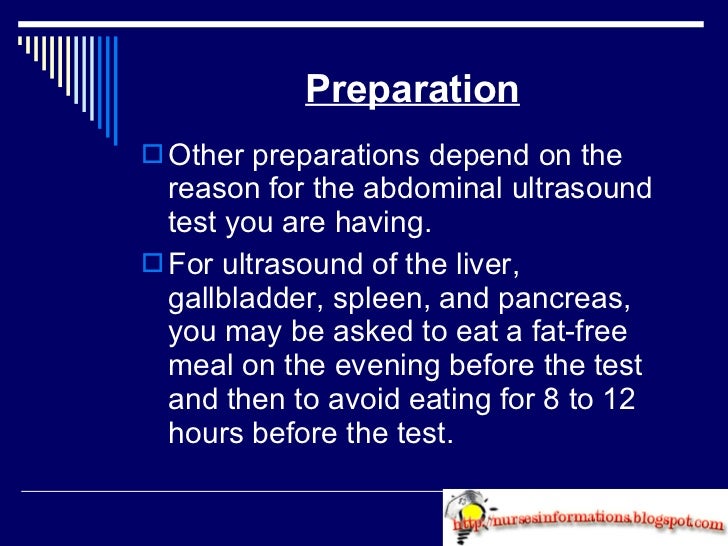 Preparation

Other preparations depend on the reason for the abdominal ultrasound test you are having.

For ultrasound of the liver, gallbladder, spleen, and pancreas, you may be asked to eat a fat-free meal on the evening before the test and then to avoid eating for 8 to 12 hours before the test.

http://nursesinformations.blogspot.com